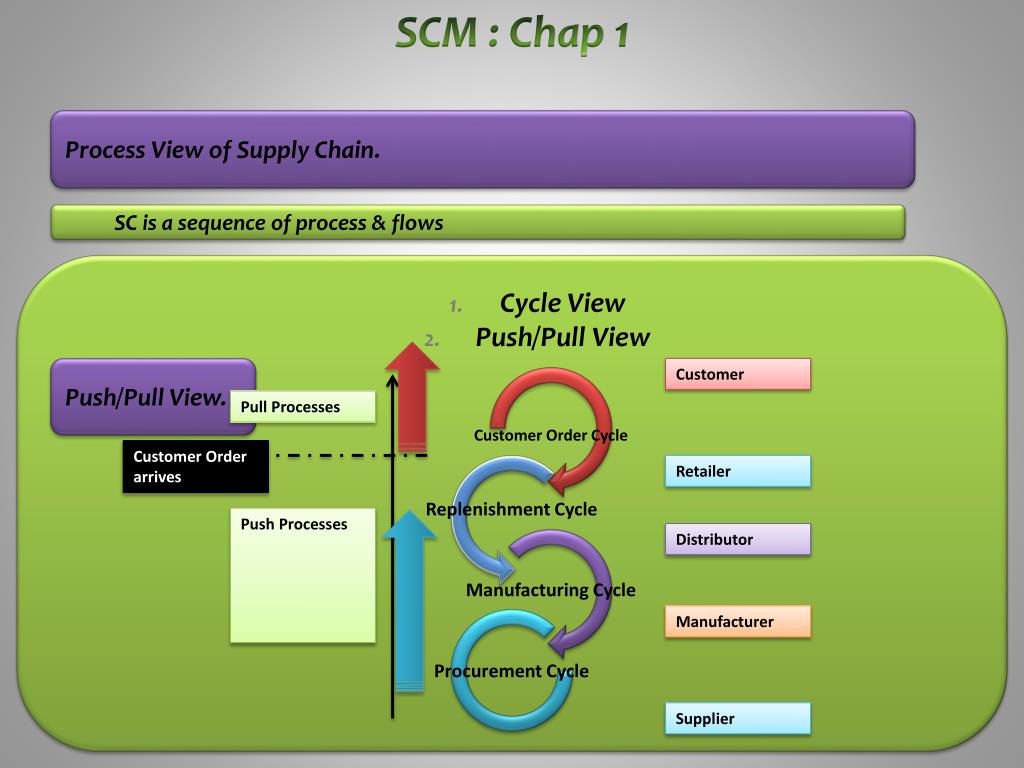 SCM : Chap 1

Process View of Supply Chain.

SC is a sequence of process & flows

1. Cycle View
2. Push/Pull View

Push/Pull View.

Pull Processes

Customer Order arrives

Push Processes

Customer Order Cycle

Replenishment Cycle

Manufacturing Cycle

Procurement Cycle

Customer

Retailer

Distributor

Manufacturer

Supplier